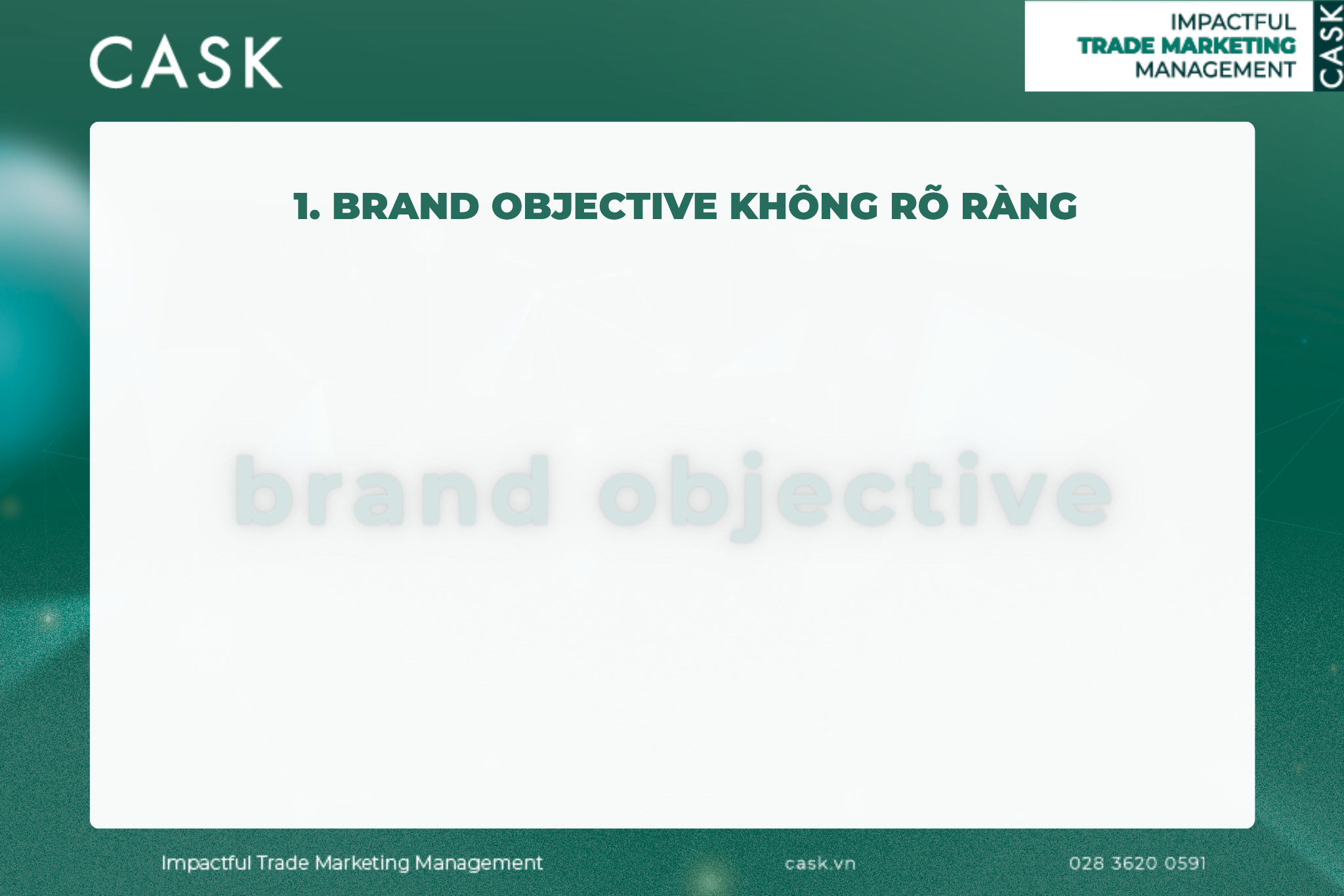 CASK

IMPACTFUL
TRADE MARKETING
MANAGEMENT
CASK

1. BRAND OBJECTIVE KHÔNG RÕ RÀNG

brand objective

Impactful Trade Marketing Management

cask.vn

028 3620 0591